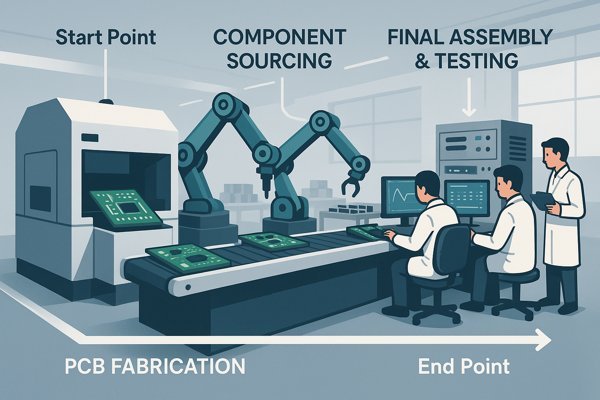 Start Point

COMPONENT SOURCING

FINAL ASSEMBLY & TESTING

PCB FABRICATION

End Point